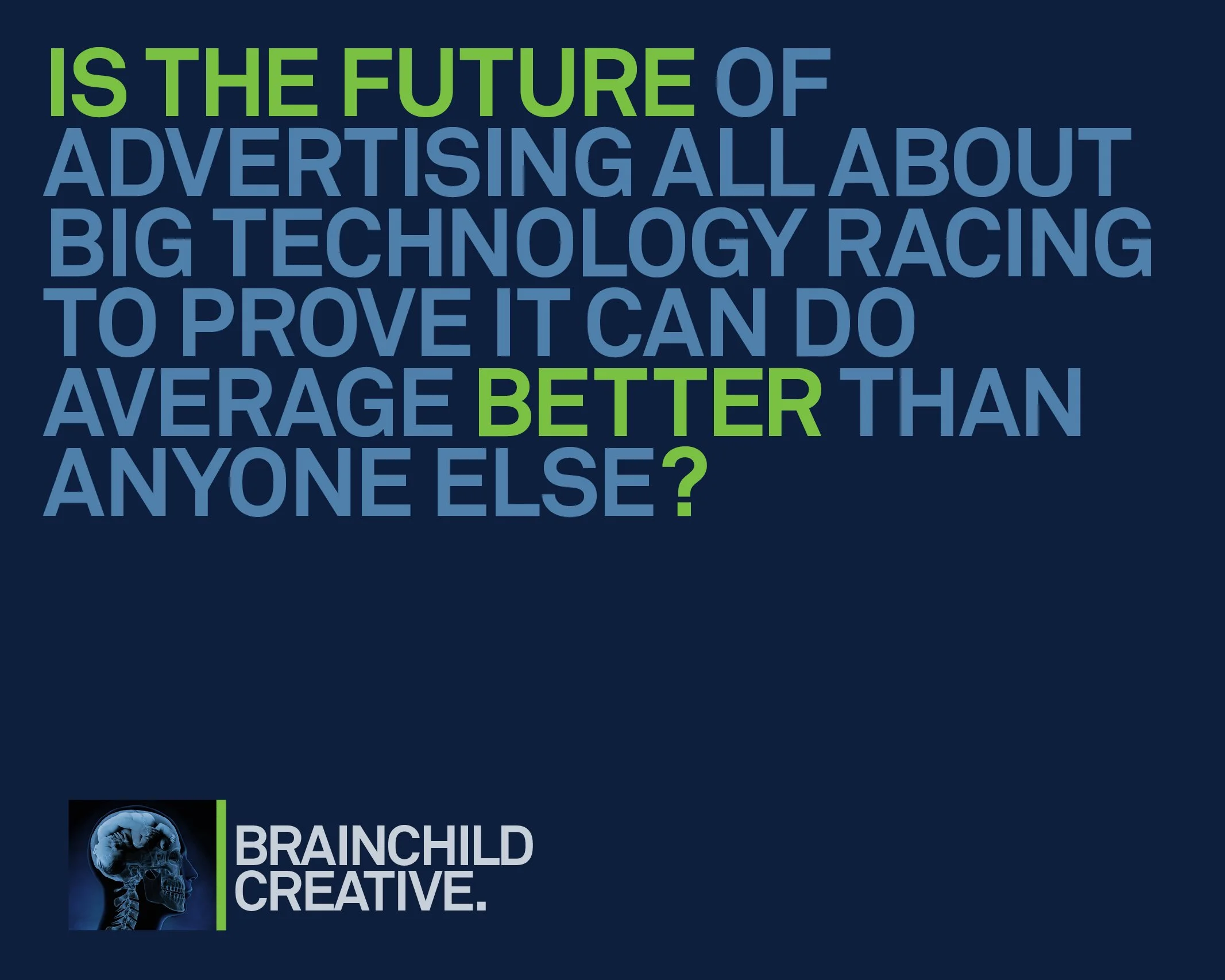 IS THE FUTURE OF ADVERTISING ALL ABOUT BIG TECHNOLOGY RACING TO PROVE IT CAN DO AVERAGE BETTER THAN ANYONE ELSE?

BRAINCHILD CREATIVE.